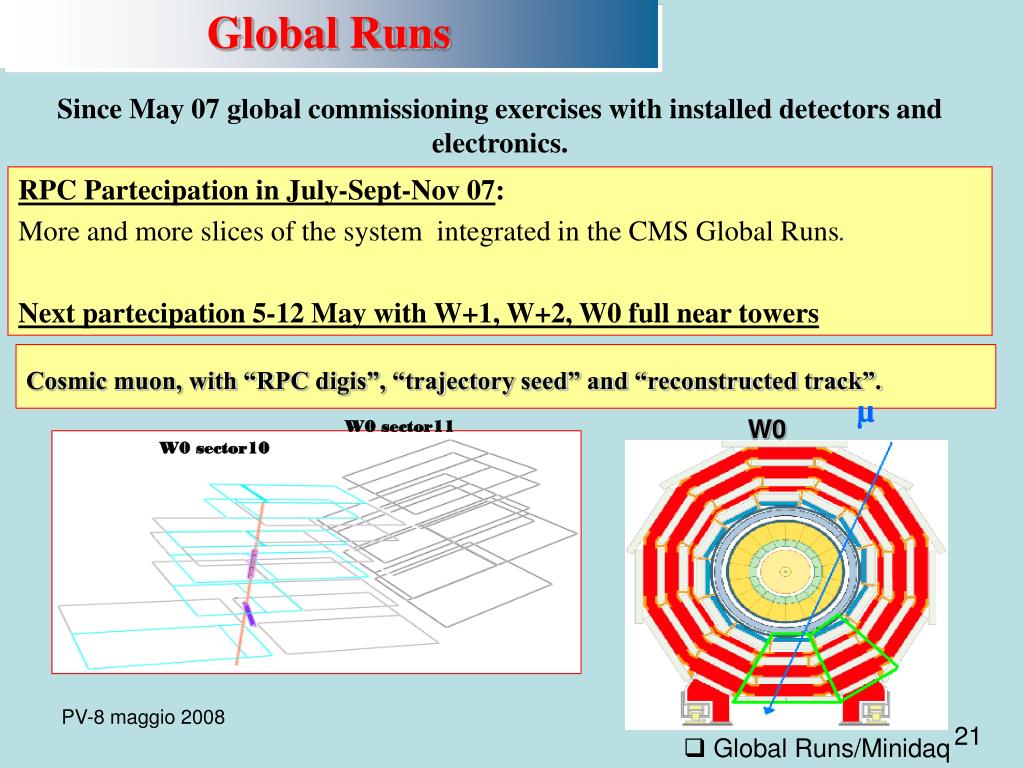 Global Runs

Since May 07 global commissioning exercises with installed detectors and electronics.

RPC Partecipation in July-Sept-Nov 07:
More and more slices of the system integrated in the CMS Global Runs.

Next partecipation 5-12 May with W+1, W+2, W0 full near towers

Cosmic muon, with “RPC digis”, “trajectory seed” and “reconstructed track”.

W0 sector11
W0 sector10

W0
$\mu$

PV-8 maggio 2008

❑ Global Runs/Minidaq

21